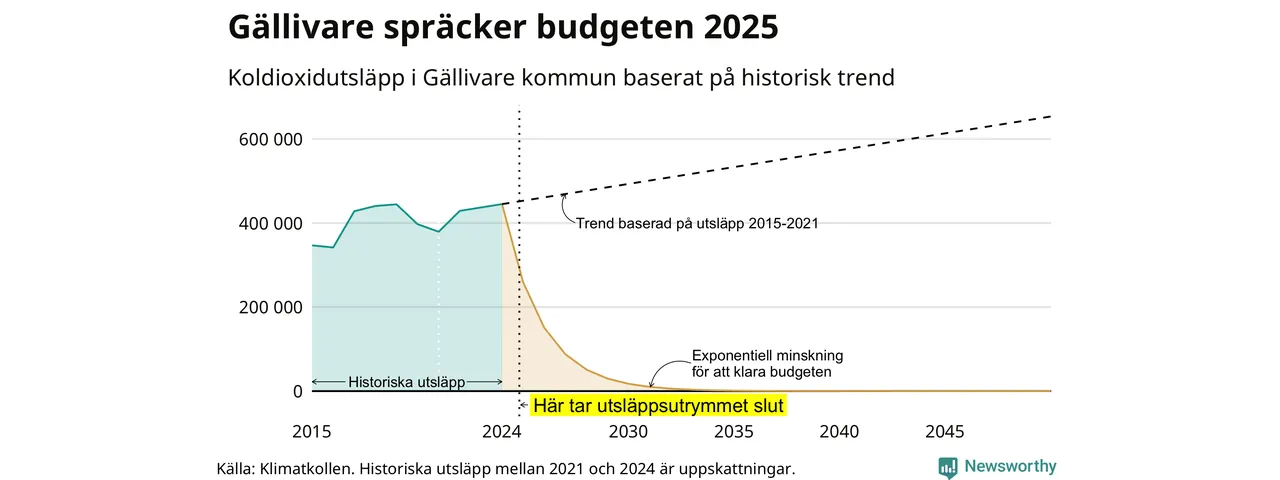 Gällivare spräcker budgeten 2025

Koldioxidutsläpp i Gällivare kommun baserat på historisk trend

600 000
400 000
200 000
0

Trend baserad på utsläpp 2015-2021

Exponentiell minskning för att klara budgeten

Historiska utsläpp

Här tar utsläppsutrymmet slut

2015
2024
2030
2035
2040
2045

Källa: Klimatkollen. Historiska utsläpp mellan 2021 och 2024 är uppskattningar.

Newsworthy